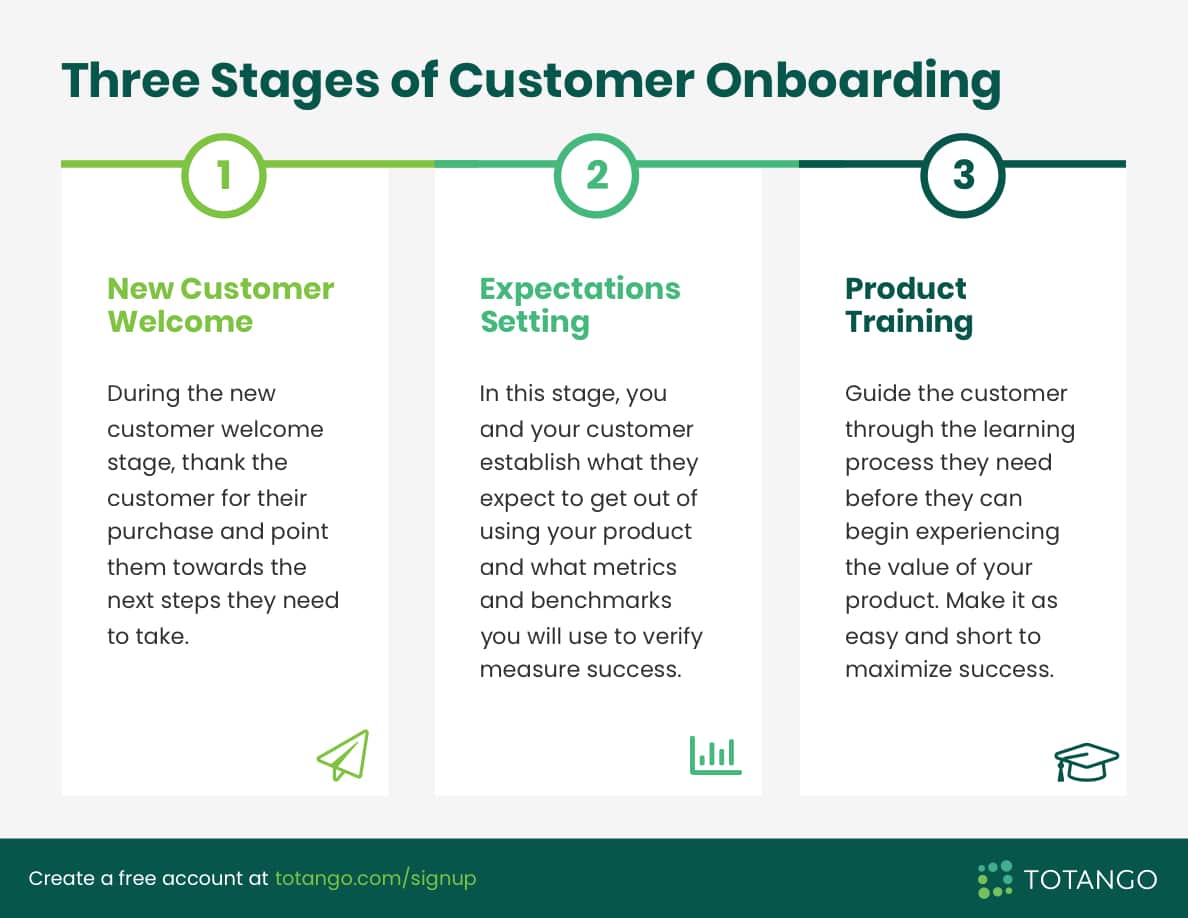 Three Stages of Customer Onboarding

1

New Customer Welcome

During the new customer welcome stage, thank the customer for their purchase and point them towards the next steps they need to take.

2

Expectations Setting

In this stage, you and your customer establish what they expect to get out of using your product and what metrics and benchmarks you will use to verify measure success.

3

Product Training

Guide the customer through the learning process they need before they can begin experiencing the value of your product. Make it as easy and short to maximize success.

Create a free account at totango.com/signup

TOTANGO